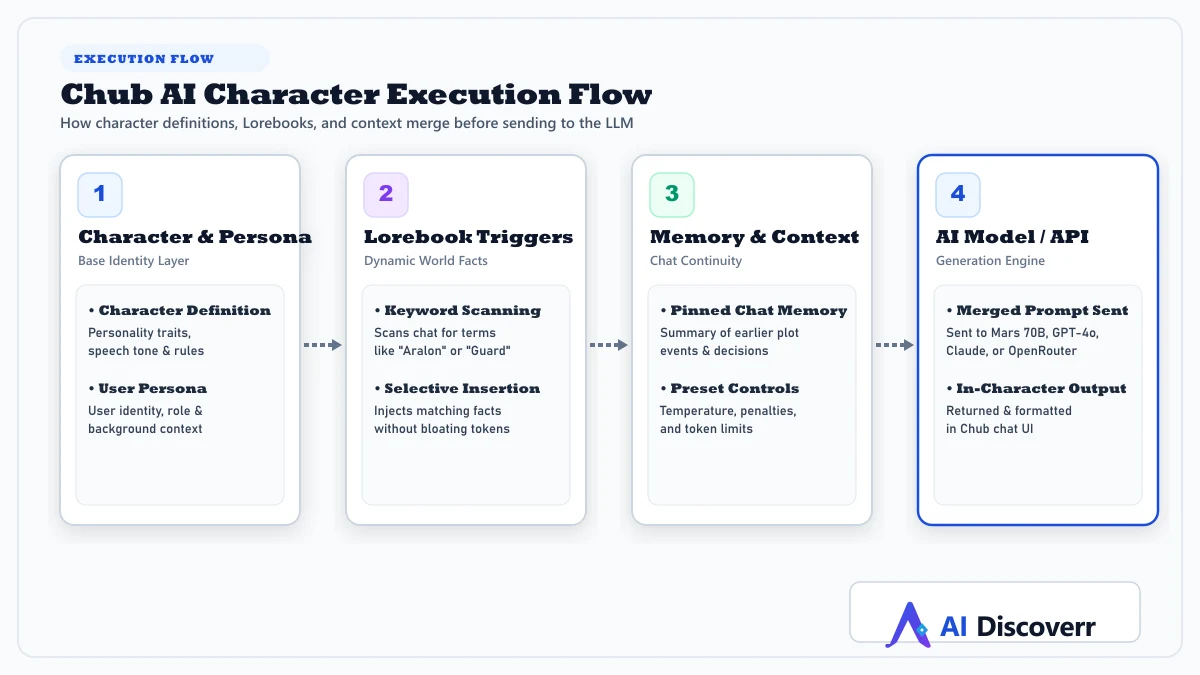 EXECUTION FLOW

Chub AI Character Execution Flow

How character definitions, Lorebooks, and context merge before sending to the LLM

1

Character & Persona

Base Identity Layer

• Character Definition
Personality traits, speech tone & rules

• User Persona
User identity, role & background context

2

Lorebook Triggers

Dynamic World Facts

• Keyword Scanning
Scans chat for terms like "Aralon" or "Guard"

• Selective Insertion
Injects matching facts without bloating tokens

3

Memory & Context

Chat Continuity

• Pinned Chat Memory
Summary of earlier plot events & decisions

• Preset Controls
Temperature, penalties, and token limits

4

AI Model / API

Generation Engine

• Merged Prompt Sent
Sent to Mars 70B, GPT-4o, Claude, or OpenRouter

• In-Character Output
Returned & formatted in Chub chat UI

AI Discoverr